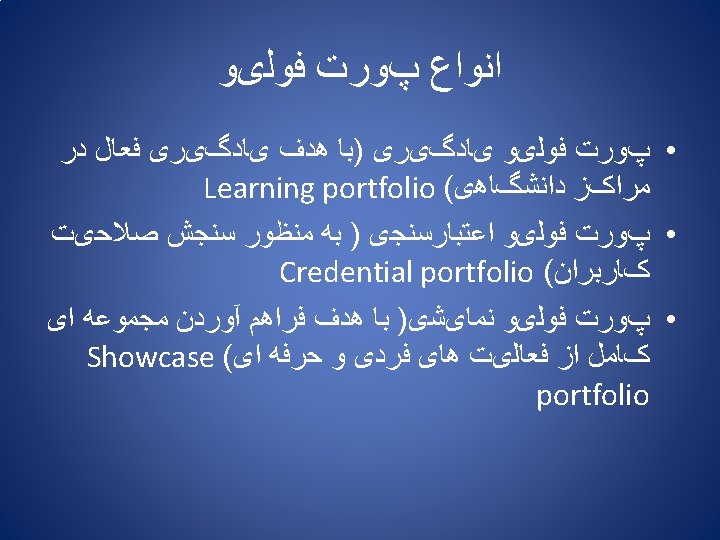 انواع پورت فولیو

• پورت فولیو یادگیری (با هدف یادگیری فعال در مراکز دانشگاهی) Learning portfolio

• پورت فولیو اعتبارسنجی ( به منظور سنجش صلاحیت کاربران) Credential portfolio

• پورت فولیو نمایشی( با هدف فراهم آوردن مجموعه ای کامل از فعالیت های فردی و حرفه ای) Showcase portfolio